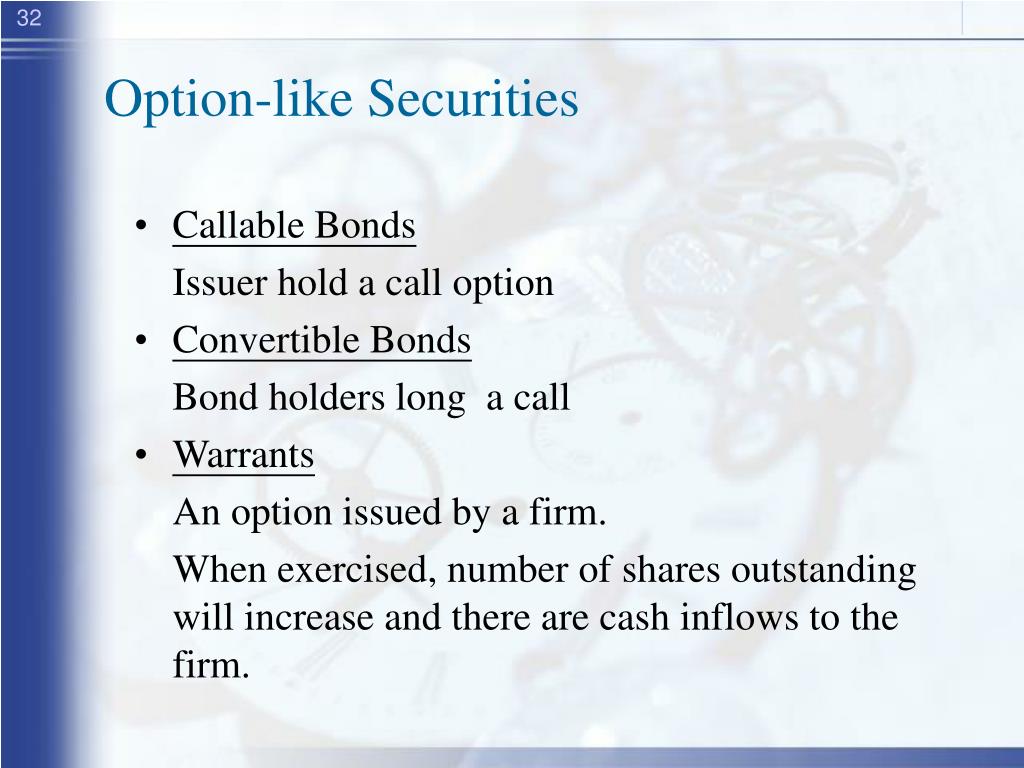 32

Option-like Securities

• Callable Bonds

Issuer hold a call option

• Convertible Bonds

Bond holders long a call

• Warrants

An option issued by a firm.

When exercised, number of shares outstanding will increase and there are cash inflows to the firm.